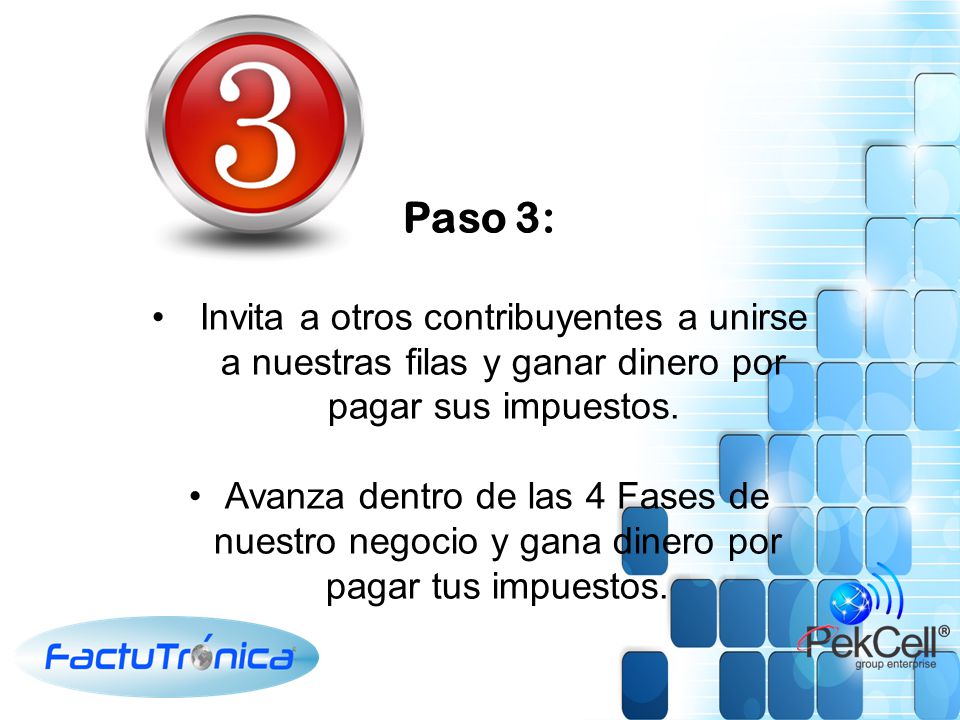 3

Paso 3:

• Invita a otros contribuyentes a unirse a nuestras filas y ganar dinero por pagar sus impuestos.

• Avanza dentro de las 4 Fases de nuestro negocio y gana dinero por pagar tus impuestos.

FactuTrónica

PekCell®
group enterprise